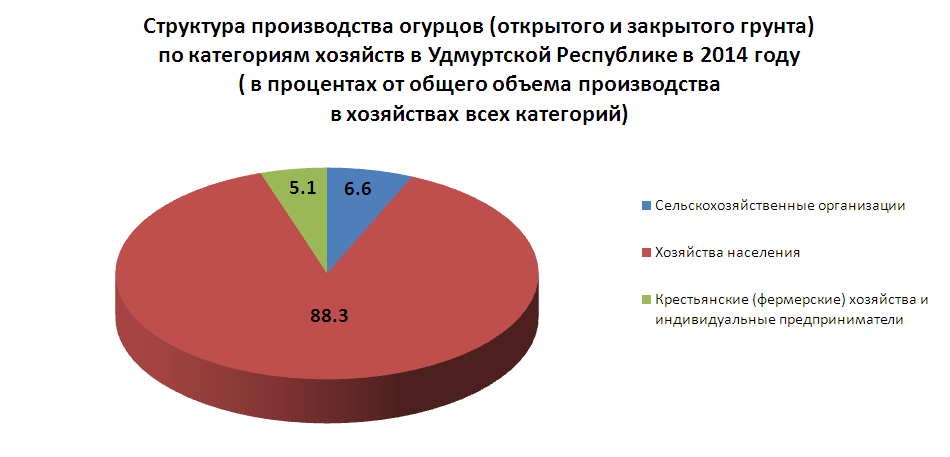 Структура производства огурцов (открытого и закрытого грунта) по категориям хозяйств в Удмуртской Республике в 2014 году ( в процентах от общего объема производства в хозяйствах всех категорий)

5.1
6.6
88.3

Сельскохозяйственные организации
Хозяйства населения
Крестьянские (фермерские) хозяйства и индивидуальные предприниматели